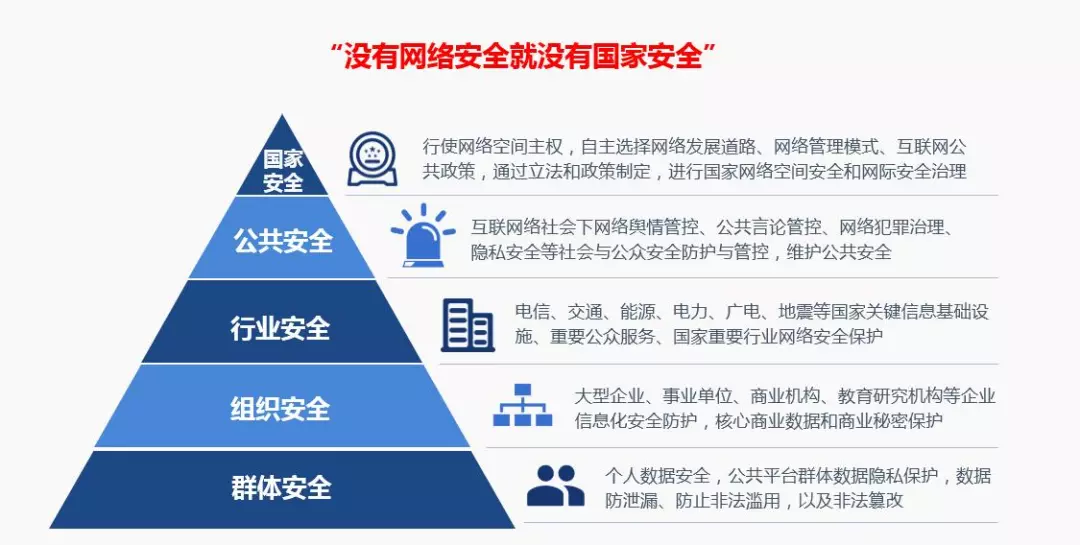 “没有网络安全就没有国家安全”

国家安全

行使网络空间主权，自主选择网络发展道路、网络管理模式、互联网公共政策，通过立法和政策制定，进行国家网络空间安全和网际安全治理

公共安全

互联网络社会下网络舆情管控、公共言论管控、网络犯罪治理、隐私安全等社会与公众安全防护与管控，维护公共安全

行业安全

电信、交通、能源、电力、广电、地震等国家关键信息基础设施、重要公众服务、国家重要行业网络安全保护

组织安全

大型企业、事业单位、商业机构、教育研究机构等企业信息化安全防护，核心商业数据和商业秘密保护

群体安全

个人数据安全，公共平台群体数据隐私保护，数据防泄漏、防止非法滥用，以及非法篡改